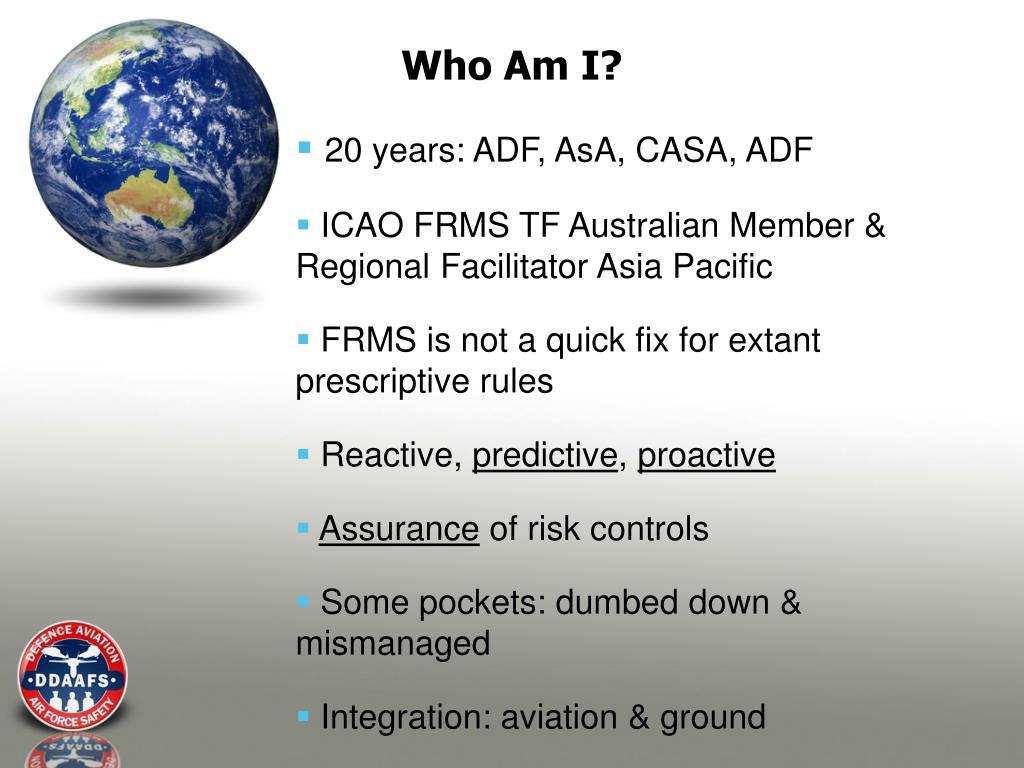 Who Am I?

▪ 20 years: ADF, AsA, CASA, ADF

▪ ICAO FRMS TF Australian Member & Regional Facilitator Asia Pacific

▪ FRMS is not a quick fix for extant prescriptive rules

▪ Reactive, predictive, proactive

▪ Assurance of risk controls

▪ Some pockets: dumbed down & mismanaged

▪ Integration: aviation & ground

DEFENCE AVIATION
DDAAFS
AIR FORCE SAFETY